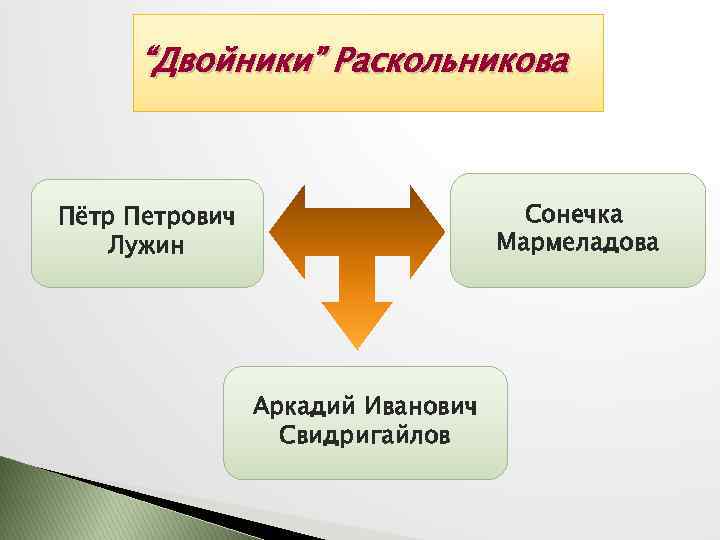 “Двойники” Раскольникова

Пётр Петрович Лужин

Сонечка Мармеладова

Аркадий Иванович Свидригайлов